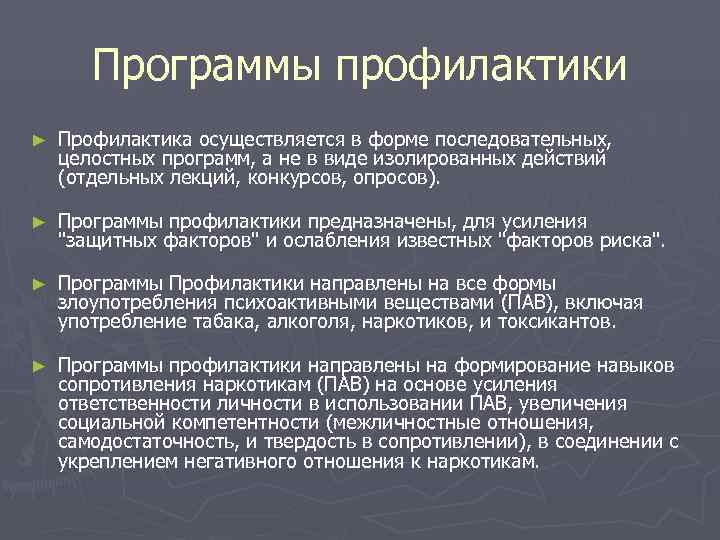 Программы профилактики

► Профилактика осуществляется в форме последовательных, целостных программ, а не в виде изолированных действий (отдельных лекций, конкурсов, опросов).

► Программы профилактики предназначены, для усиления "защитных факторов" и ослабления известных "факторов риска".

► Программы Профилактики направлены на все формы злоупотребления психоактивными веществами (ПАВ), включая употребление табака, алкоголя, наркотиков, и токсикантов.

► Программы профилактики направлены на формирование навыков сопротивления наркотикам (ПАВ) на основе усиления ответственности личности в использовании ПАВ, увеличения социальной компетентности (межличностные отношения, самодостаточность, и твердость в сопротивлении), в соединении с укреплением негативного отношения к наркотикам.